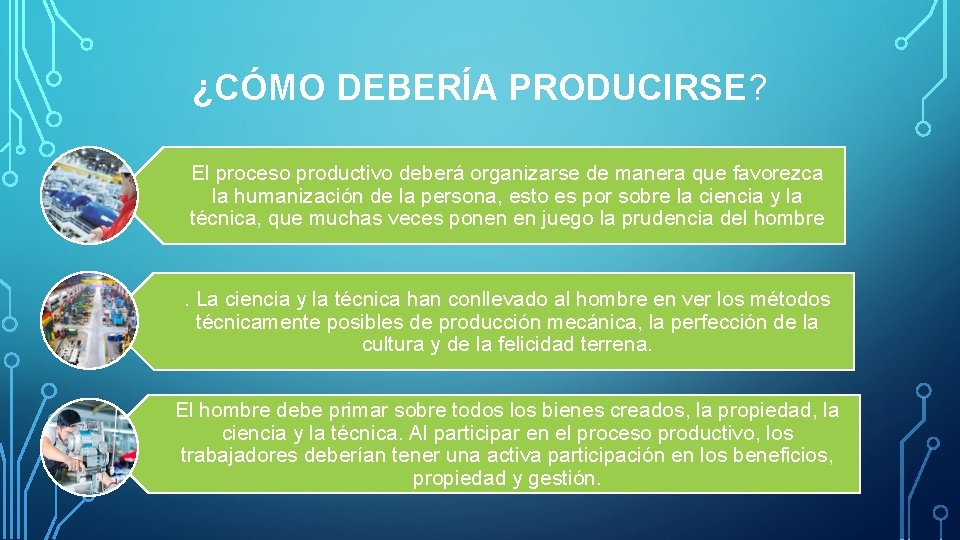 ¿CÓMO DEBERÍA PRODUCIRSE?

El proceso productivo deberá organizarse de manera que favorezca la humanización de la persona, esto es por sobre la ciencia y la técnica, que muchas veces ponen en juego la prudencia del hombre

. La ciencia y la técnica han conllevado al hombre en ver los métodos técnicamente posibles de producción mecánica, la perfección de la cultura y de la felicidad terrena.

El hombre debe primar sobre todos los bienes creados, la propiedad, la ciencia y la técnica. Al participar en el proceso productivo, los trabajadores deberían tener una activa participación en los beneficios, propiedad y gestión.